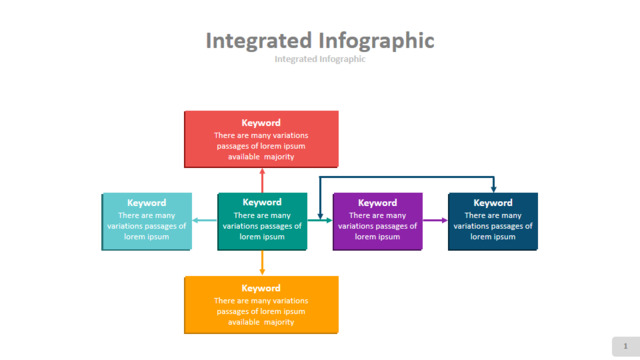 Integrated Infographic

Integrated Infographic

Keyword
There are many variations passages of lorem ipsum available majority

Keyword
There are many variations passages of lorem ipsum

Keyword
There are many variations passages of lorem ipsum

Keyword
There are many variations passages of lorem ipsum

Keyword
There are many variations passages of lorem ipsum

Keyword
There are many variations passages of lorem ipsum available majority

1